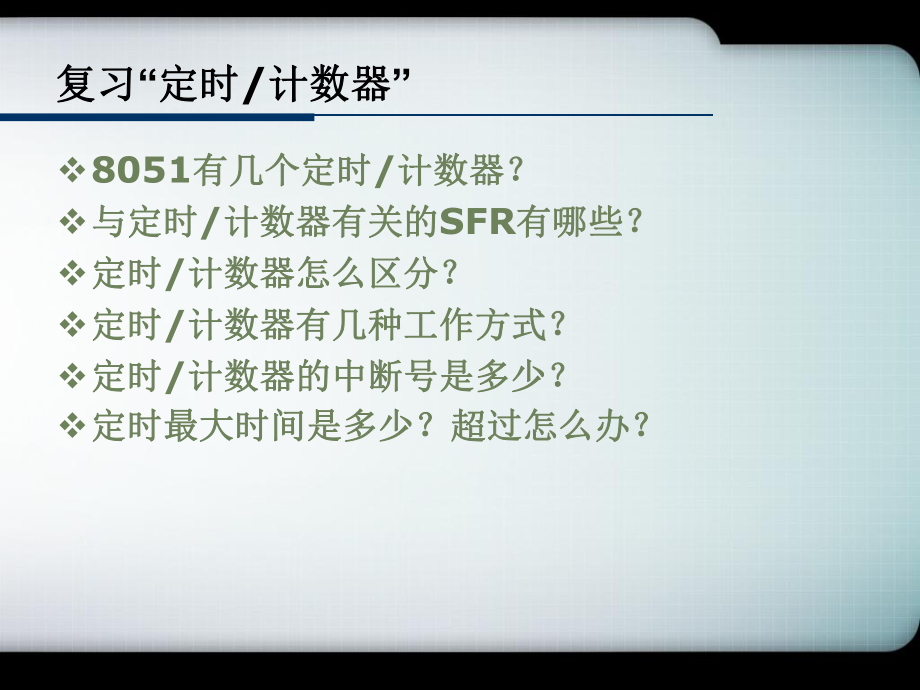 复习“定时/计数器”

❖8051有几个定时/计数器？
❖与定时/计数器有关的SFR有哪些？
❖定时/计数器怎么区分？
❖定时/计数器有几种工作方式？
❖定时/计数器的中断号是多少？
❖定时最大时间是多少？超过怎么办？